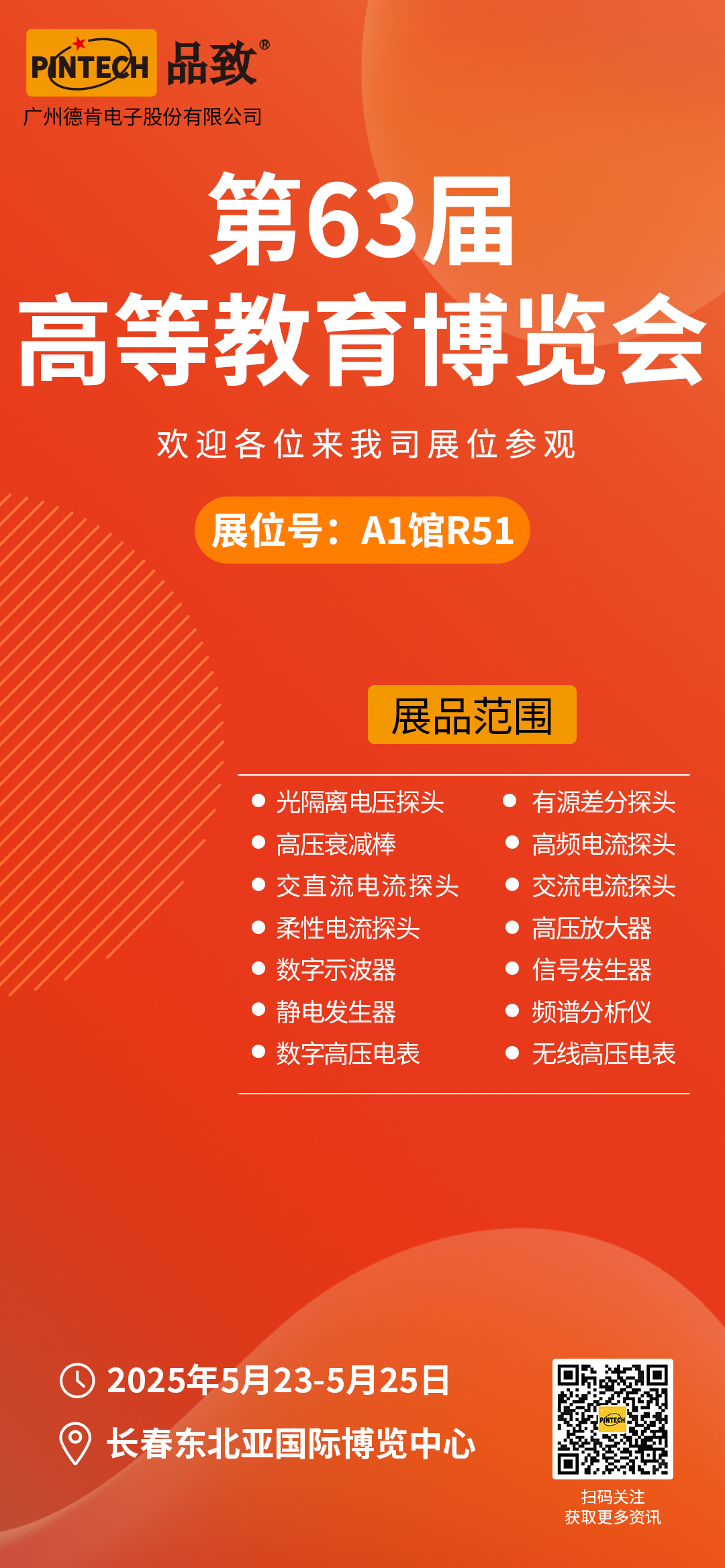 PINTECH 品致®
广州德肯电子股份有限公司

第63届
高等教育博览会

欢迎各位来我司展位参观

展位号：A1馆R51

展品范围

- 光隔离电压探头
- 高压衰减棒
- 交直流电流探头
- 柔性电流探头
- 数字示波器
- 静电发生器
- 数字高压电表

- 有源差分探头
- 高频电流探头
- 交流电流探头
- 高压放大器
- 信号发生器
- 频谱分析仪
- 无线高压电表

2025年5月23-5月25日
长春东北亚国际博览中心

PINTECH
扫码关注
获取更多资讯